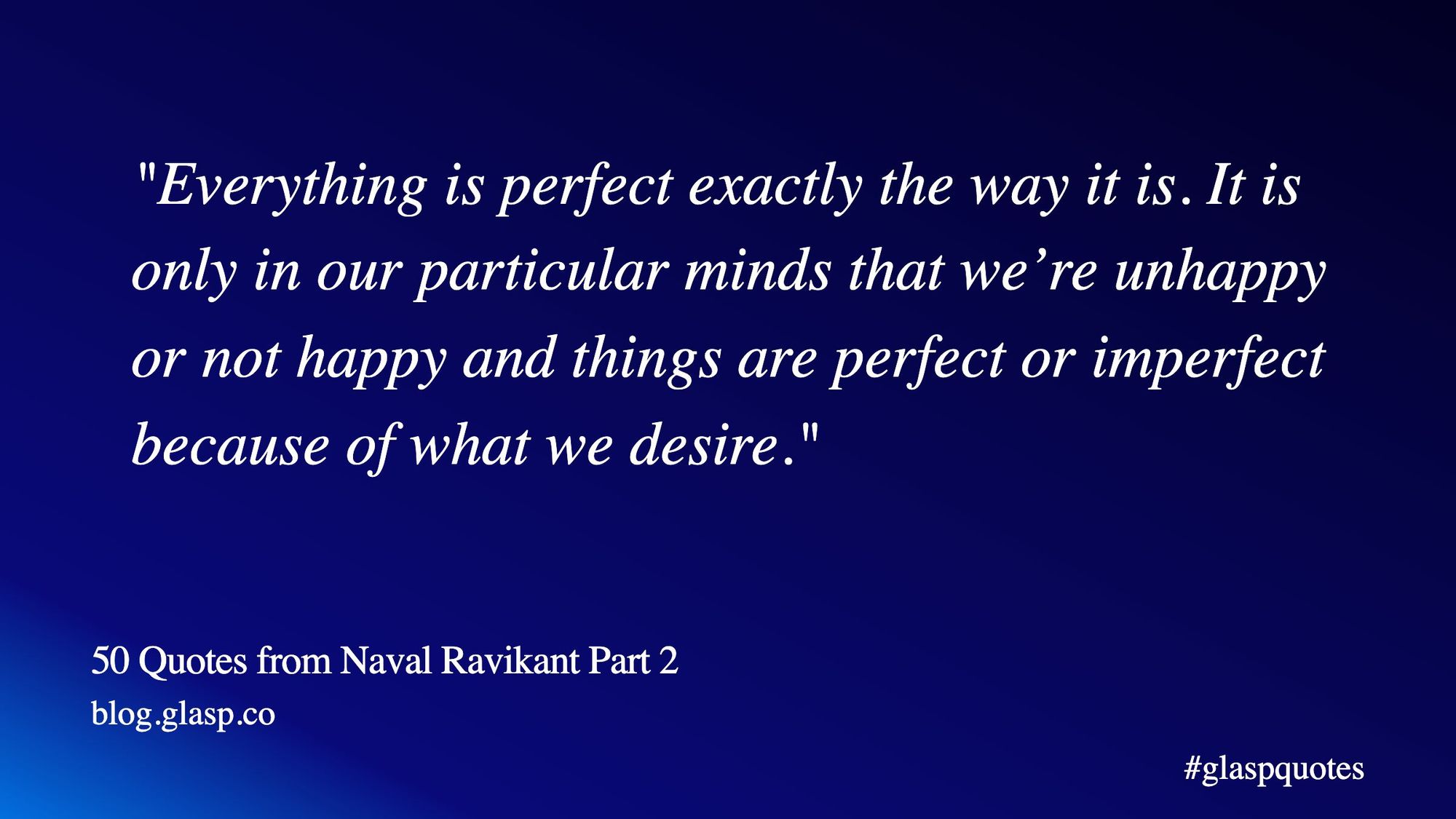 "Everything is perfect exactly the way it is. It is only in our particular minds that we’re unhappy or not happy and things are perfect or imperfect because of what we desire."

50 Quotes from Naval Ravikant Part 2

blog.glasp.co

#glaspquotes